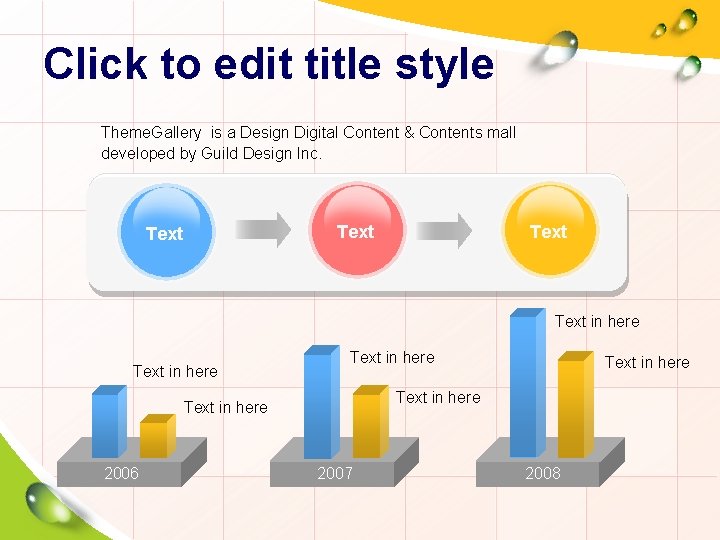 Click to edit title style

ThemeGallery is a Design Digital Content & Contents mall developed by Guild Design Inc.

Text

Text

Text

Text in here

Text in here

2006

Text in here

Text in here

2007

Text in here

Text in here

2008